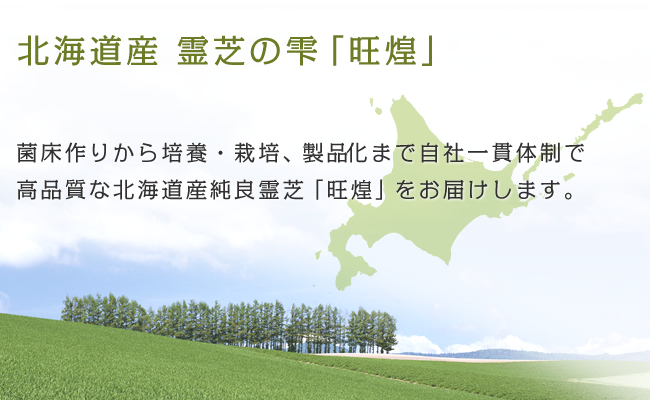 北海道産 霊芝の雫「旺煌」

菌床作りから培養・栽培、製品化まで自社一貫体制で高品質な北海道産純良霊芝「旺煌」をお届けします。